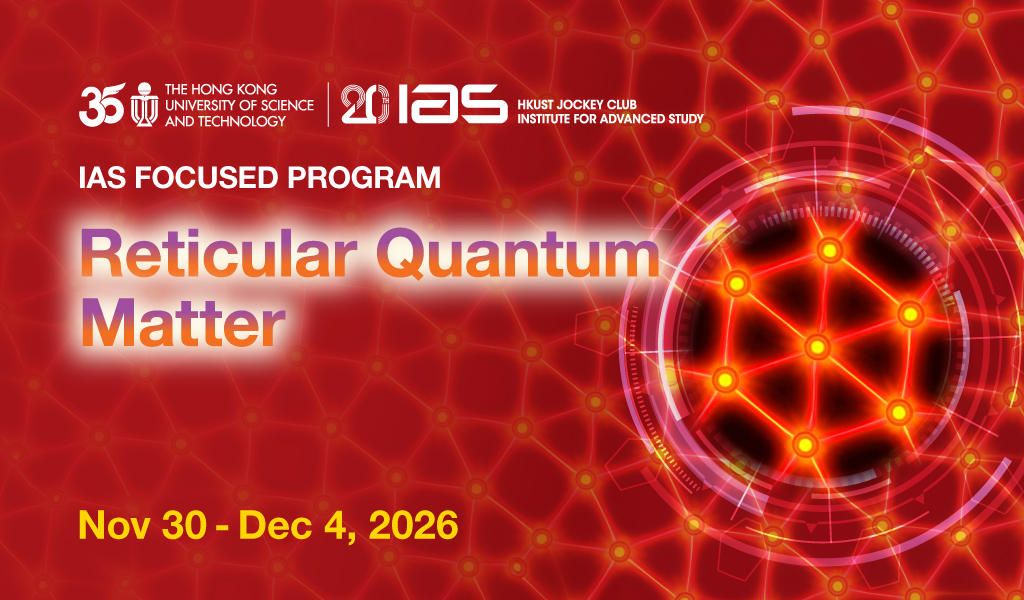 35 THE HONG KONG UNIVERSITY OF SCIENCE AND TECHNOLOGY

20 IAS HKUST JOCKEY CLUB INSTITUTE FOR ADVANCED STUDY

IAS FOCUSED PROGRAM

Reticular Quantum Matter

Nov 30 - Dec 4, 2026